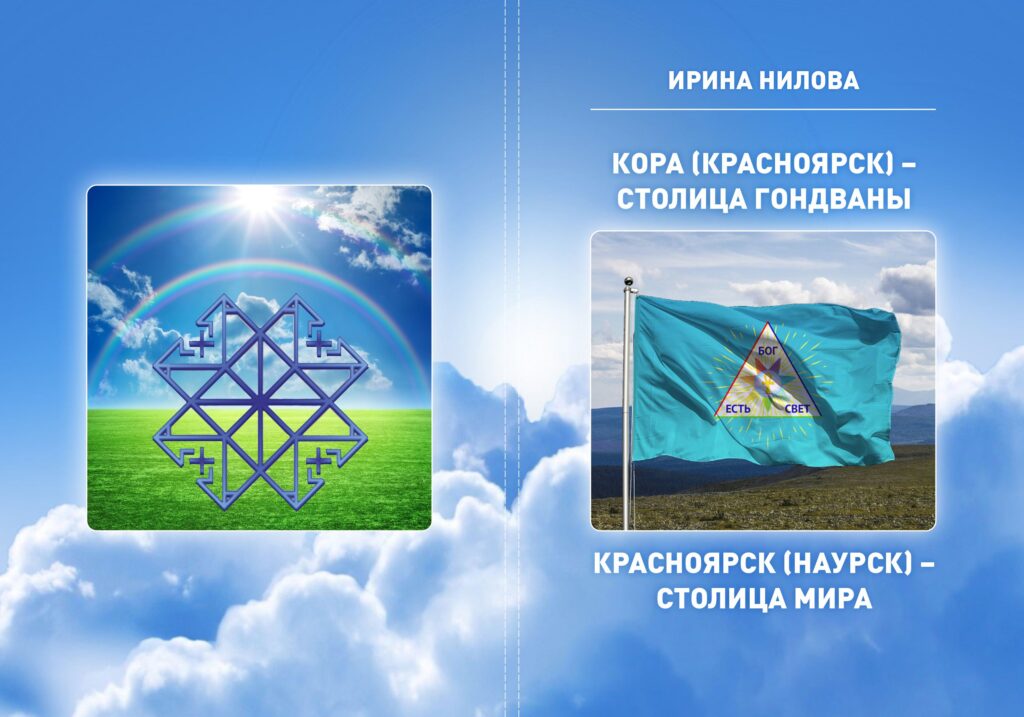 ИРИНА НИЛОВА

КОРА (КРАСНОЯРСК) – СТОЛИЦА ГОНДВАНЫ

БОГ
ЕСТЬ
СВЕТ

КРАСНОЯРСК (НАУРСК) – СТОЛИЦА МИРА